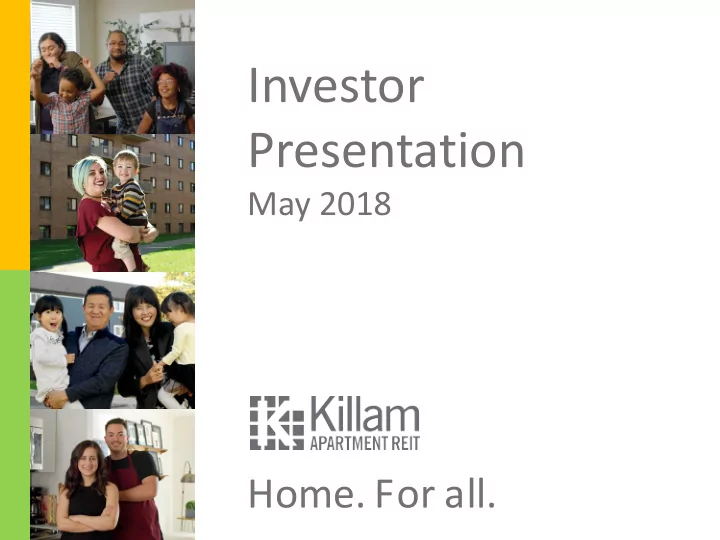 Investor Presentation
May 2018

Killam
APARTMENT REIT

Home. For all.